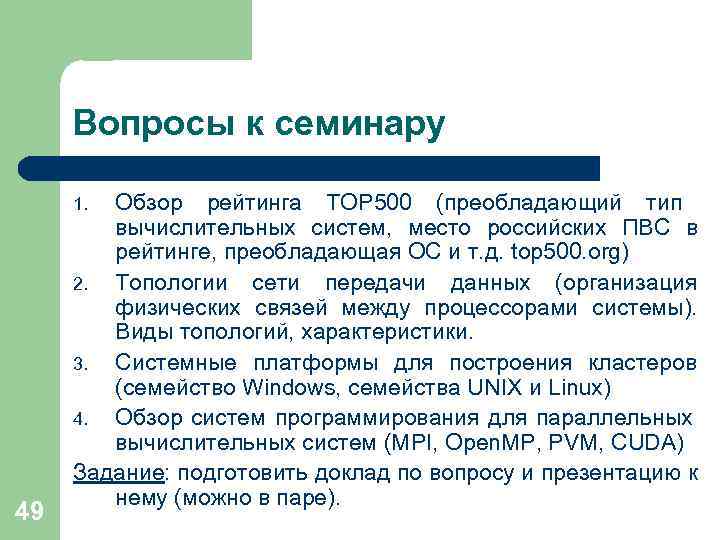 Вопросы к семинару

1. Обзор рейтинга TOP500 (преобладающий тип вычислительных систем, место российских ПВС в рейтинге, преобладающая ОС и т.д. top500.org)
2. Топологии сети передачи данных (организация физических связей между процессорами системы). Виды топологий, характеристики.
3. Системные платформы для построения кластеров (семейство Windows, семейства UNIX и Linux)
4. Обзор систем программирования для параллельных вычислительных систем (MPI, OpenMP, PVM, CUDA)

Задание: подготовить доклад по вопросу и презентацию к нему (можно в паре).

49